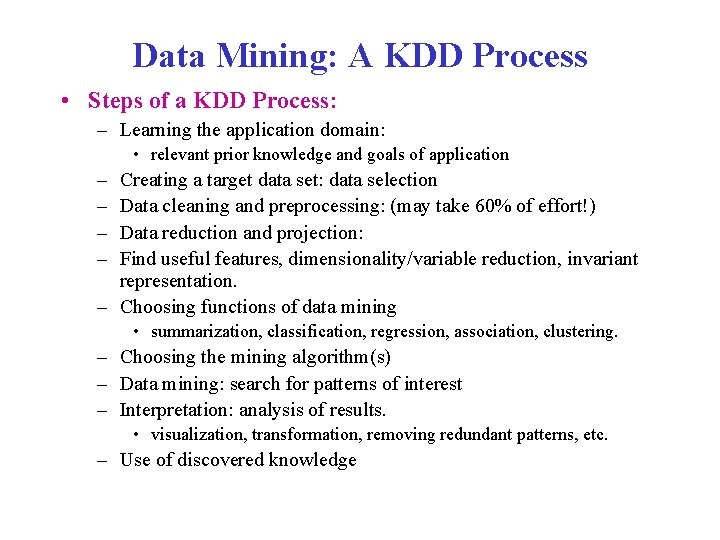 Data Mining: A KDD Process

• Steps of a KDD Process:

– Learning the application domain:

• relevant prior knowledge and goals of application

– Creating a target data set: data selection

– Data cleaning and preprocessing: (may take 60% of effort!)

– Data reduction and projection:

– Find useful features, dimensionality/variable reduction, invariant representation.

– Choosing functions of data mining

• summarization, classification, regression, association, clustering.

– Choosing the mining algorithm(s)

– Data mining: search for patterns of interest

– Interpretation: analysis of results.

• visualization, transformation, removing redundant patterns, etc.

– Use of discovered knowledge